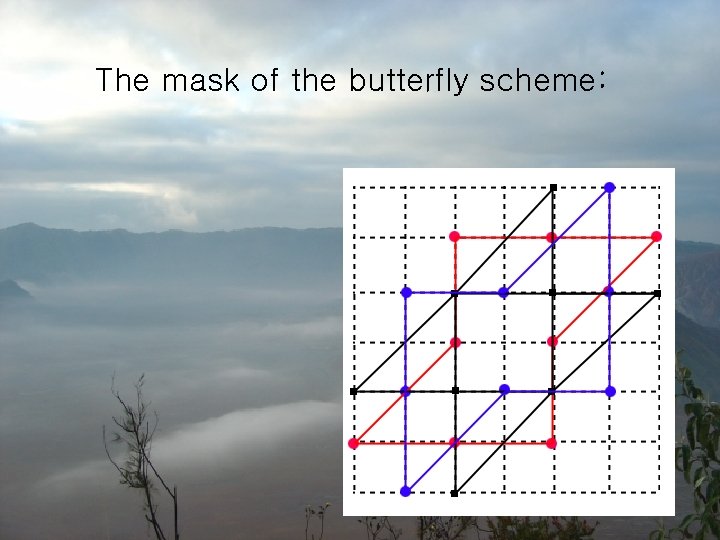 The mask of the butterfly scheme: